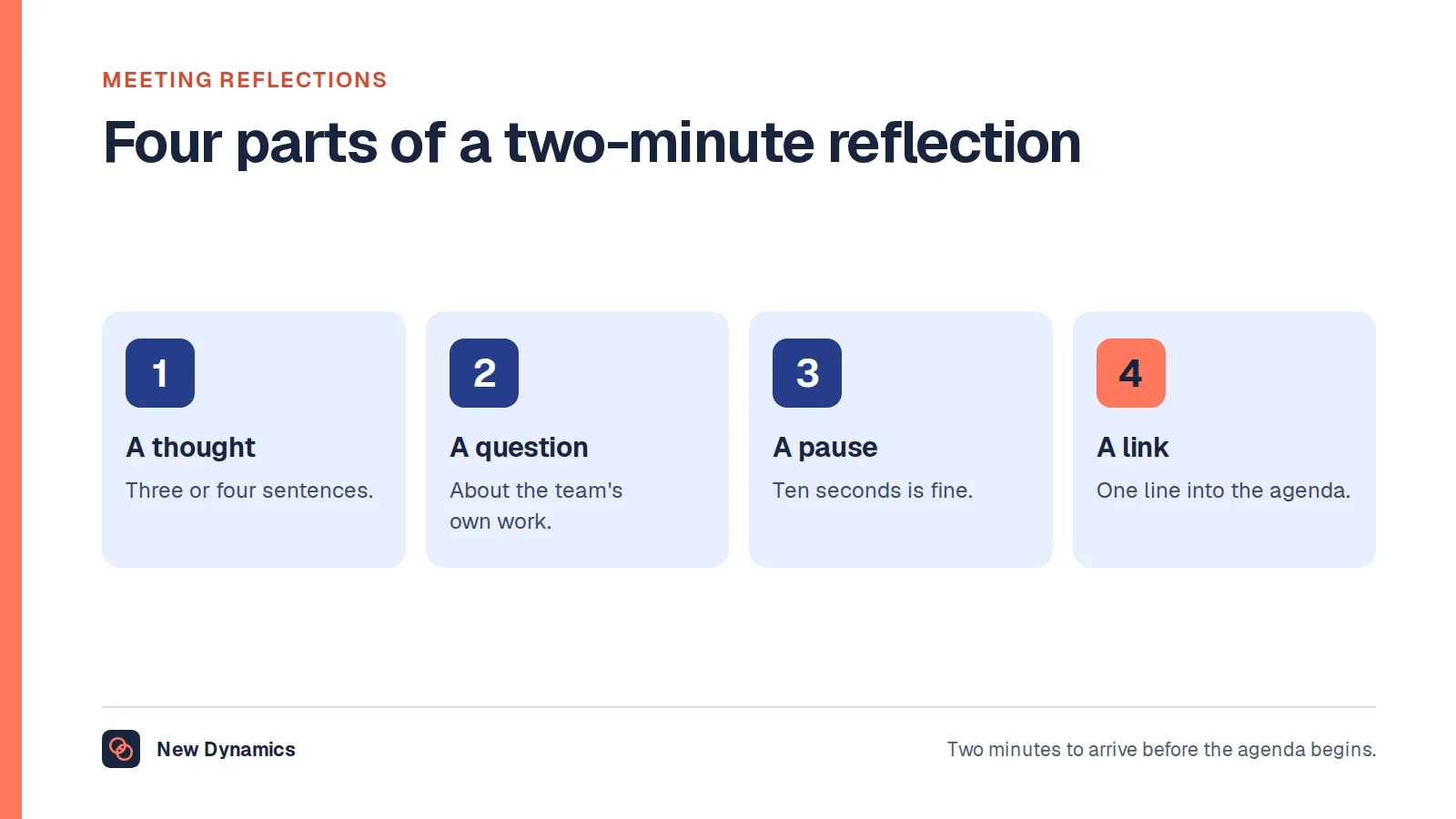 MEETING REFLECTIONS

Four parts of a two-minute reflection

1

A thought

Three or four sentences.

2

A question

About the team's own work.

3

A pause

Ten seconds is fine.

4

A link

One line into the agenda.

New Dynamics

Two minutes to arrive before the agenda begins.